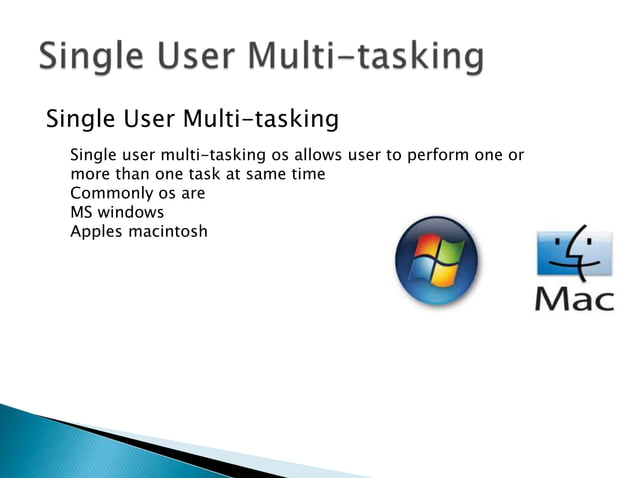 Single User Multi-tasking

Single User Multi-tasking

Single user multi-tasking os allows user to perform one or more than one task at same time
Commonly os are
MS windows
Apples macintosh

Mac